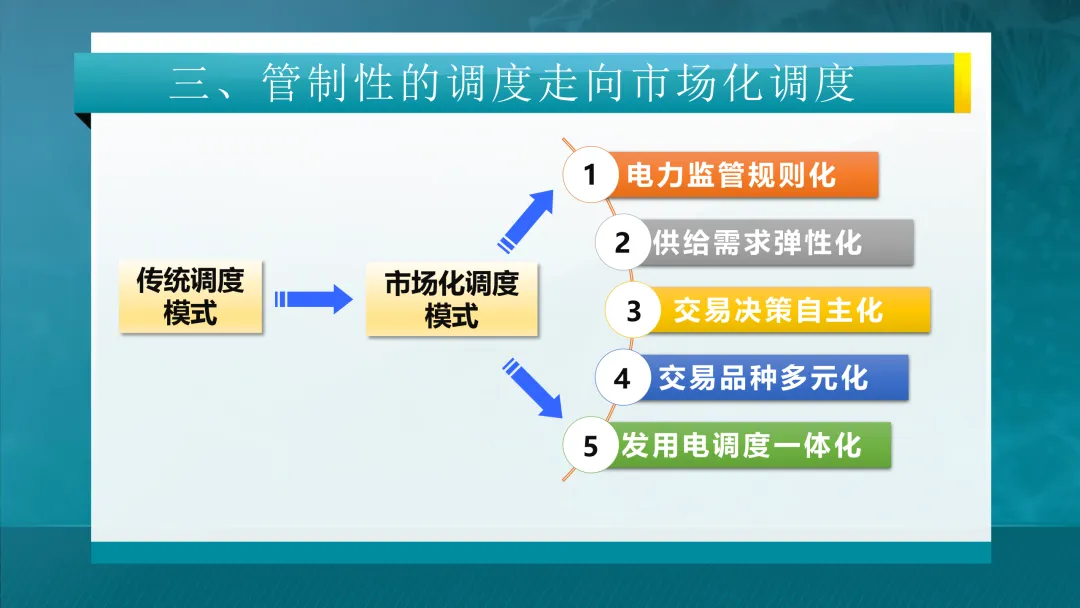 三、管制性的调度走向市场化调度

传统调度模式

市场化调度模式

1 电力监管规则化

2 供给需求弹性化

3 交易决策自主化

4 交易品种多元化

5 发用电调度一体化